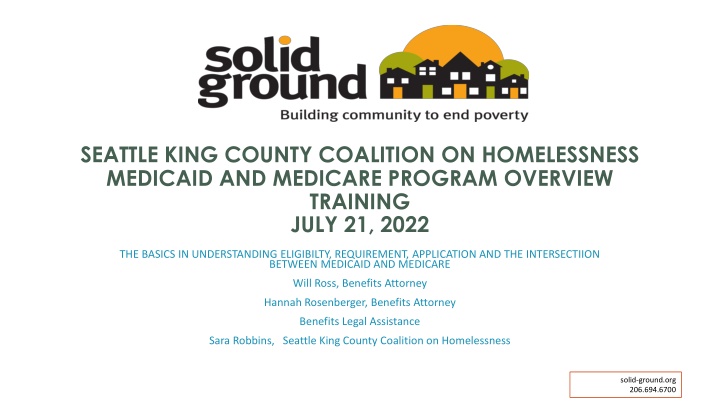 solid ground

Building community to end poverty

SEATTLE KING COUNTY COALITION ON HOMELESSNESS MEDICAID AND MEDICARE PROGRAM OVERVIEW TRAINING
JULY 21, 2022

THE BASICS IN UNDERSTANDING ELIGIBILTY, REQUIREMENT, APPLICATION AND THE INTERSECTIION BETWEEN MEDICAID AND MEDICARE

Will Ross, Benefits Attorney

Hannah Rosenberger, Benefits Attorney

Benefits Legal Assistance

Sara Robbins, Seattle King County Coalition on Homelessness

solid-ground.org
206.694.6700